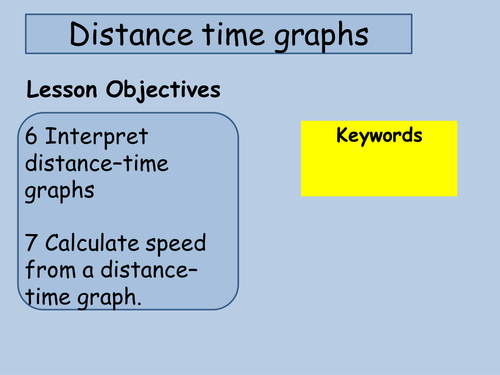 Distance time graphs

Lesson Objectives

6 Interpret distance–time graphs

7 Calculate speed from a distance–time graph.

Keywords